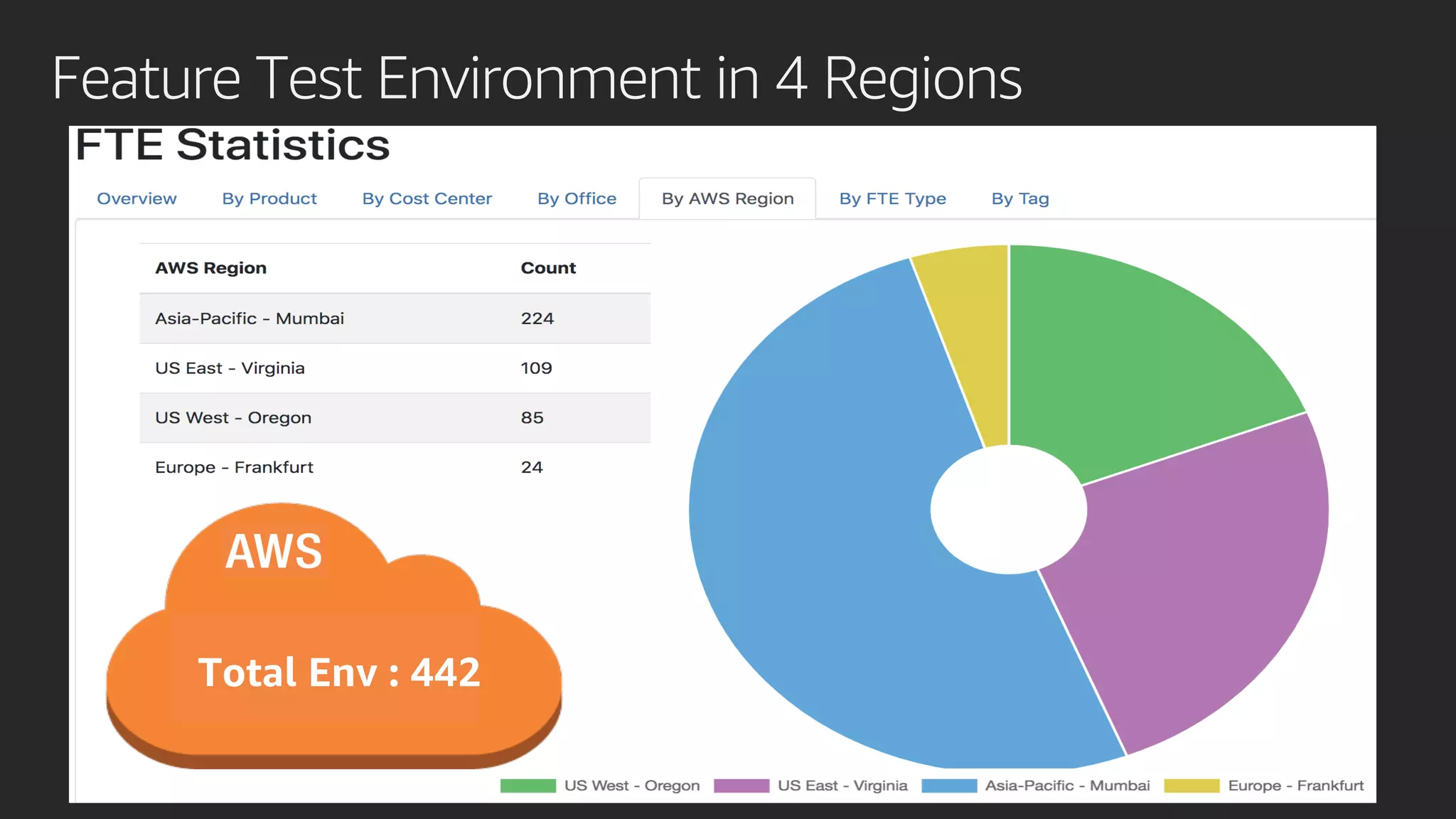 Feature Test Environment in 4 Regions

FTE Statistics

Overview By Product By Cost Center By Office By AWS Region By FTE Type By Tag

| AWS Region | Count |
|---|---|
| Asia-Pacific - Mumbai | 224 |
| US East - Virginia | 109 |
| US West - Oregon | 85 |
| Europe - Frankfurt | 24 |

AWS

Total Env : 442

US West - Oregon US East - Virginia Asia-Pacific - Mumbai Europe - Frankfurt